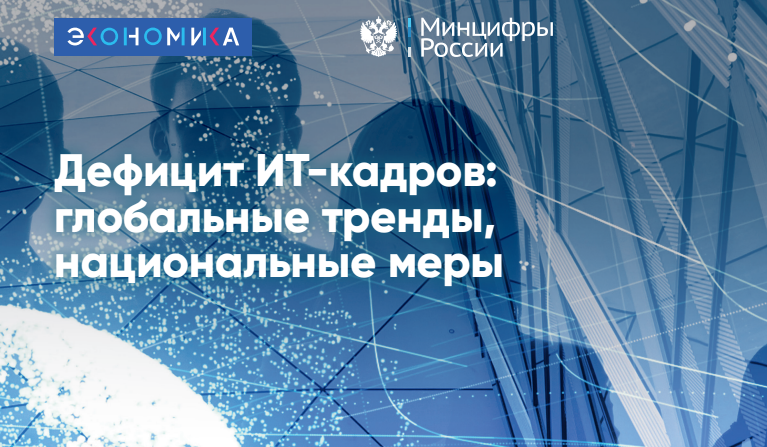 ЭКОНОМИКА

Минцифры России

Дефицит ИТ-кадров: глобальные тренды, национальные меры